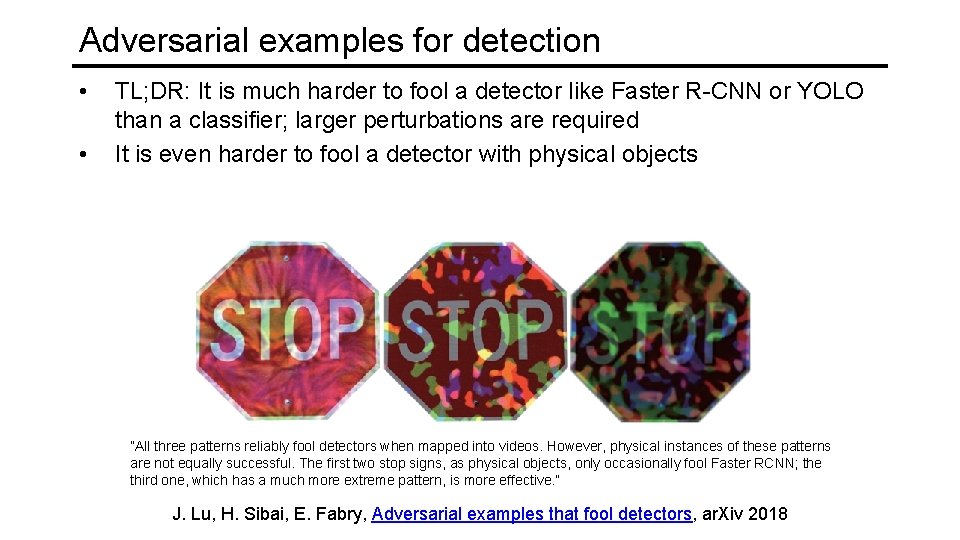 Adversarial examples for detection

• TL;DR: It is much harder to fool a detector like Faster R-CNN or YOLO than a classifier; larger perturbations are required
• It is even harder to fool a detector with physical objects

STOP STOP STOP

"All three patterns reliably fool detectors when mapped into videos. However, physical instances of these patterns are not equally successful. The first two stop signs, as physical objects, only occasionally fool Faster RCNN; the third one, which has a much more extreme pattern, is more effective."

J. Lu, H. Sibai, E. Fabry, Adversarial examples that fool detectors, arXiv 2018